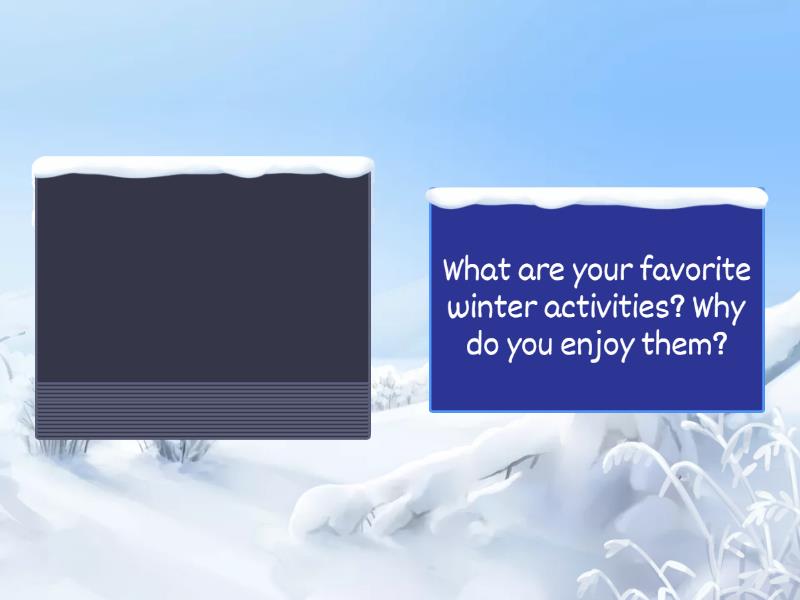 What are your favorite winter activities? Why do you enjoy them?